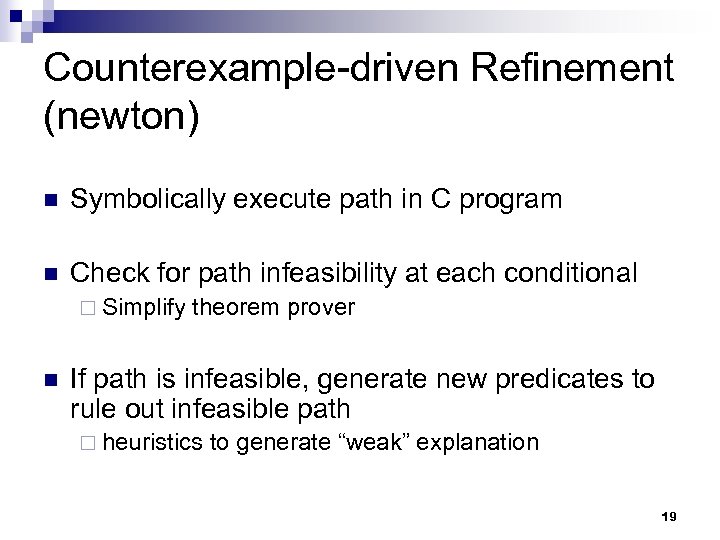 Counterexample-driven Refinement (newton)

Symbolically execute path in C program

Check for path infeasibility at each conditional

Simplify theorem prover

If path is infeasible, generate new predicates to rule out infeasible path

heuristics to generate “weak” explanation

19